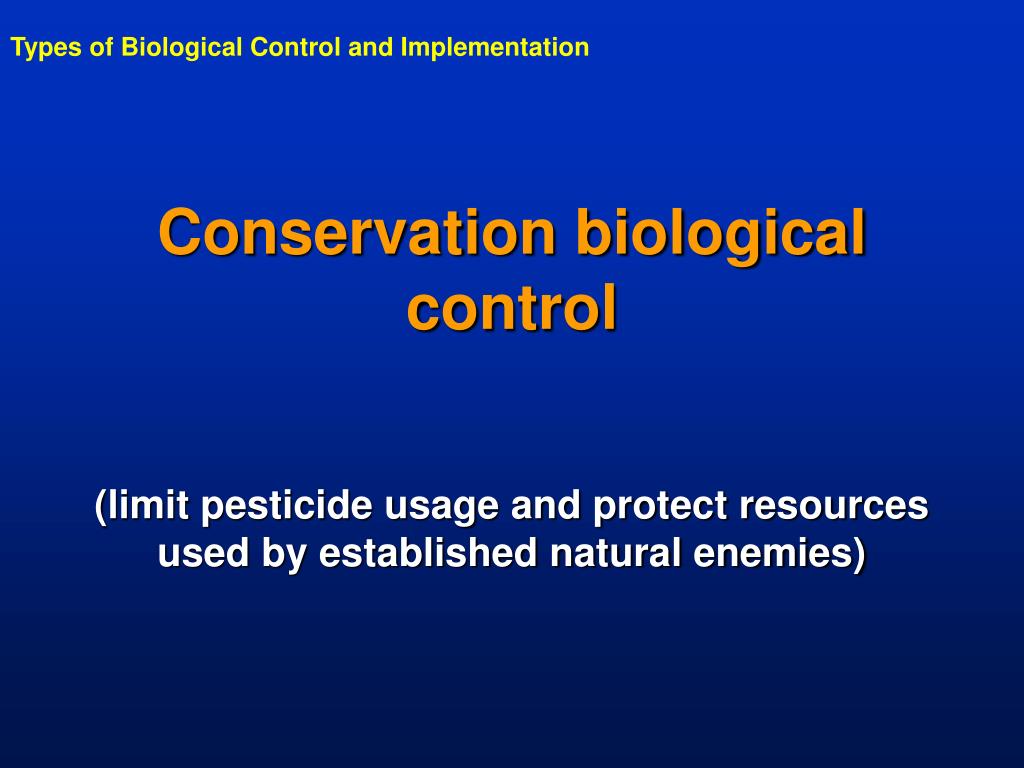 Types of Biological Control and Implementation

Conservation biological control

(limit pesticide usage and protect resources used by established natural enemies)